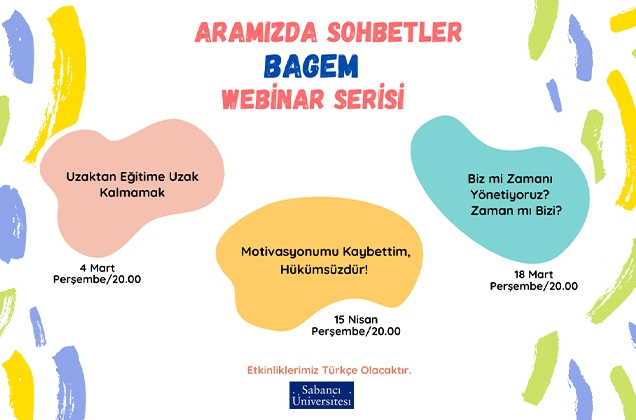 ARAMIZDA SOHBETLER
BAGEM
WEBİNAR SERİSİ

Uzaktan Eğitime Uzak Kalmamak

4 Mart
Perşembe/20.00

Motivasyonumu Kaybettim, Hükümsüzdür!

15 Nisan
Perşembe/20.00

Biz mi Zamanı Yönetiyoruz? Zaman mı Bizi?

18 Mart
Perşembe/20.00

Etkinliklerimiz Türkçe Olacaktır.

Sabancı Üniversitesi